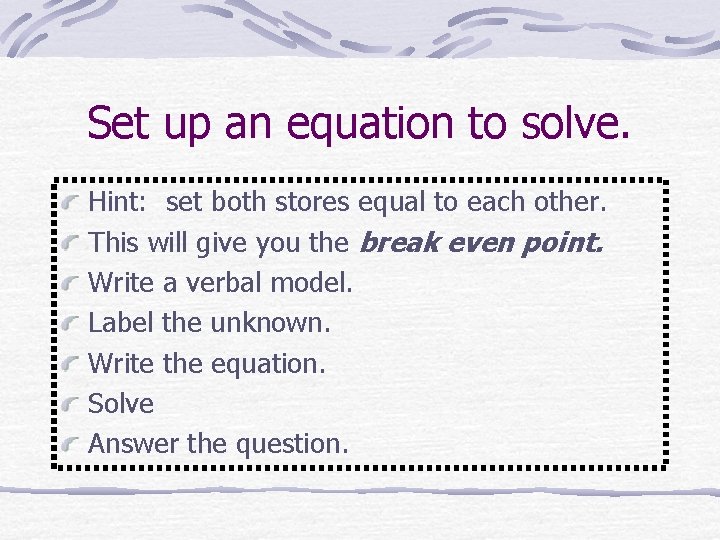 Set up an equation to solve.

Hint: set both stores equal to each other.
This will give you the break even point.
Write a verbal model.
Label the unknown.
Write the equation.
Solve
Answer the question.